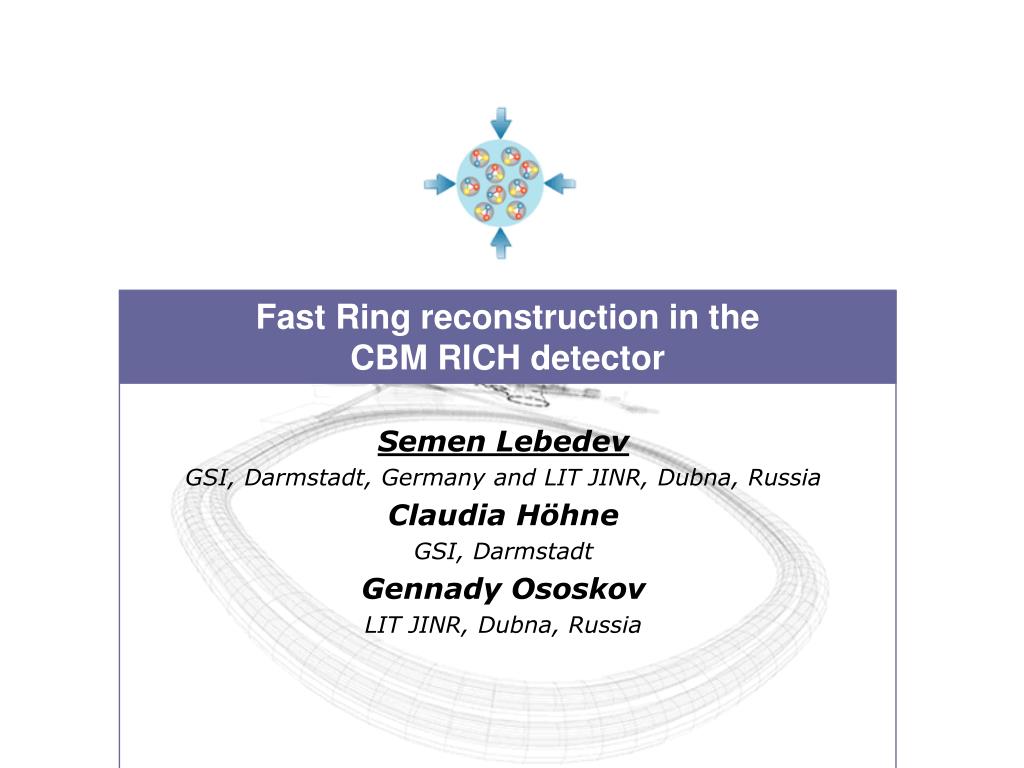 Fast Ring reconstruction in the
CBM RICH detector

Semen Lebedev
GSI, Darmstadt, Germany and LIT JINR, Dubna, Russia
Claudia Höhne
GSI, Darmstadt
Gennady Ososkov
LIT JINR, Dubna, Russia